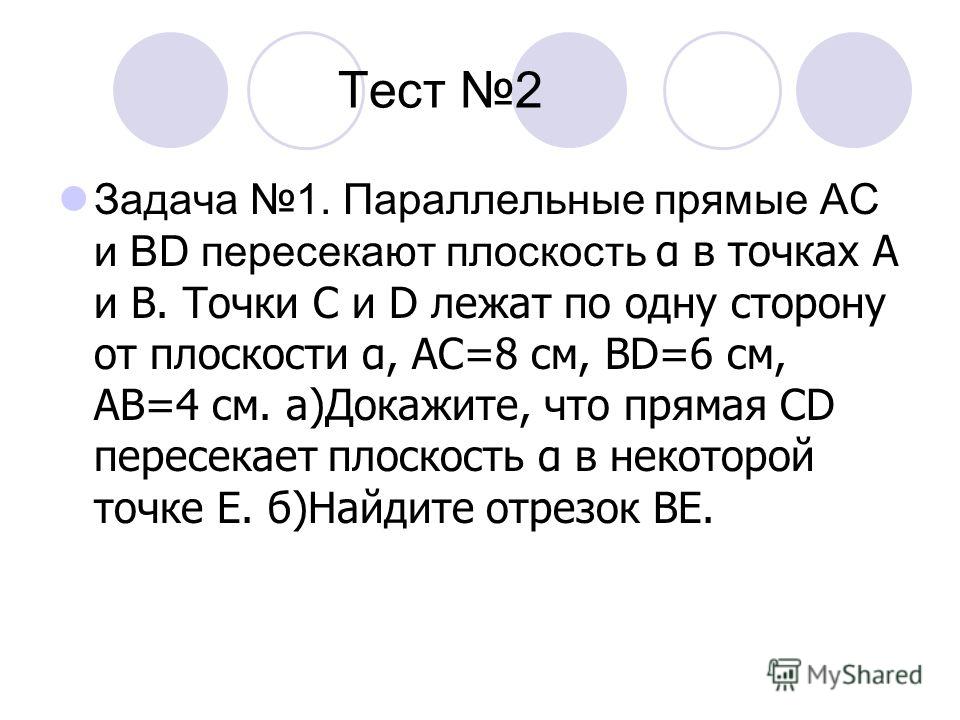 Тест №2

Задача №1. Параллельные прямые AC и BD пересекают плоскость α в точках A и B. Точки C и D лежат по одну сторону от плоскости α, AC=8 см, BD=6 см, AB=4 см. а)Докажите, что прямая CD пересекает плоскость α в некоторой точке E. б)Найдите отрезок BE.

MyShared